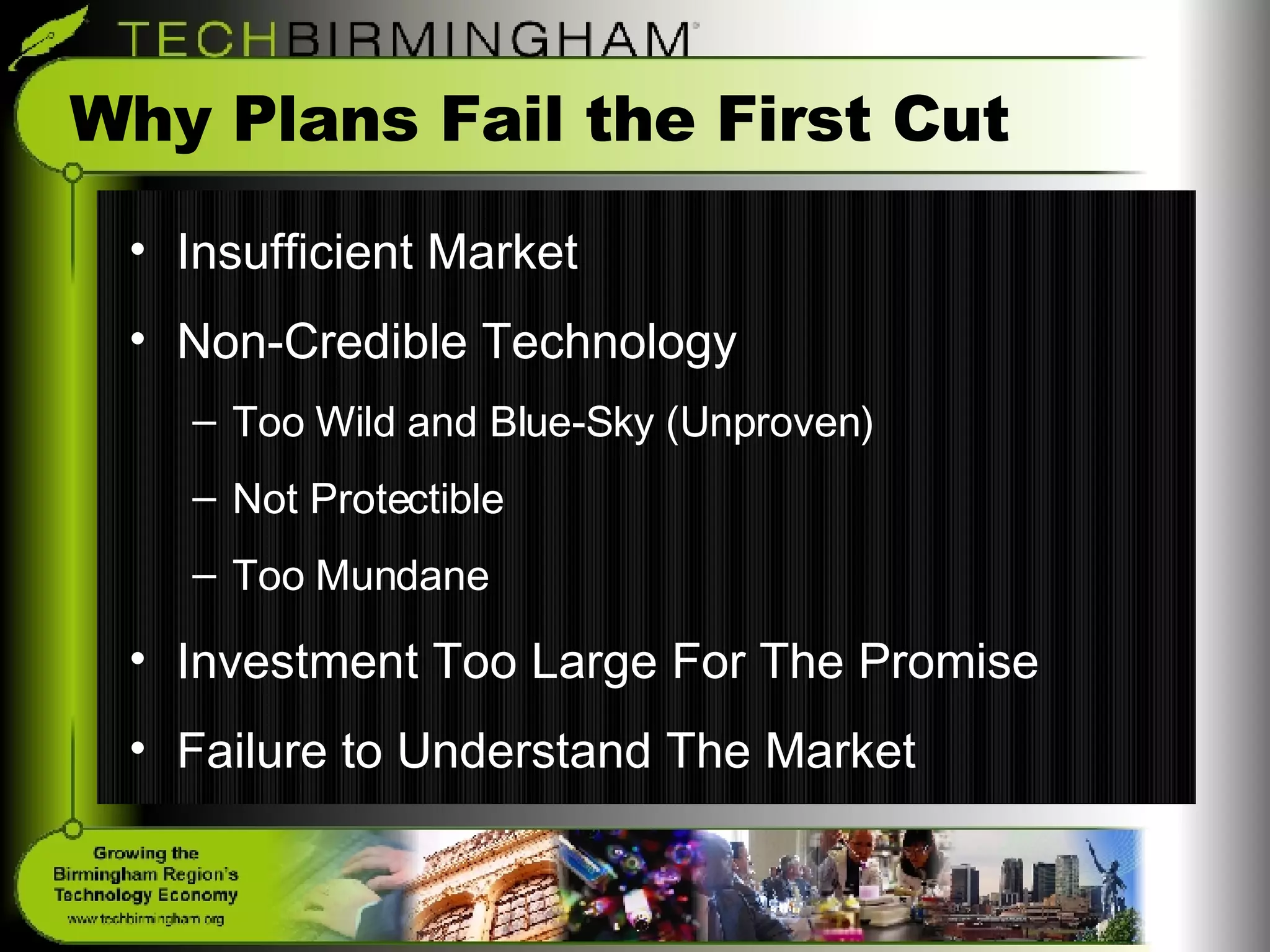 TECHBIRMINGHAM

Why Plans Fail the First Cut

• Insufficient Market
• Non-Credible Technology
– Too Wild and Blue-Sky (Unproven)
– Not Protectible
– Too Mundane
• Investment Too Large For The Promise
• Failure to Understand The Market

Growing the Birmingham Region's Technology Economy
www.techbirmingham.org